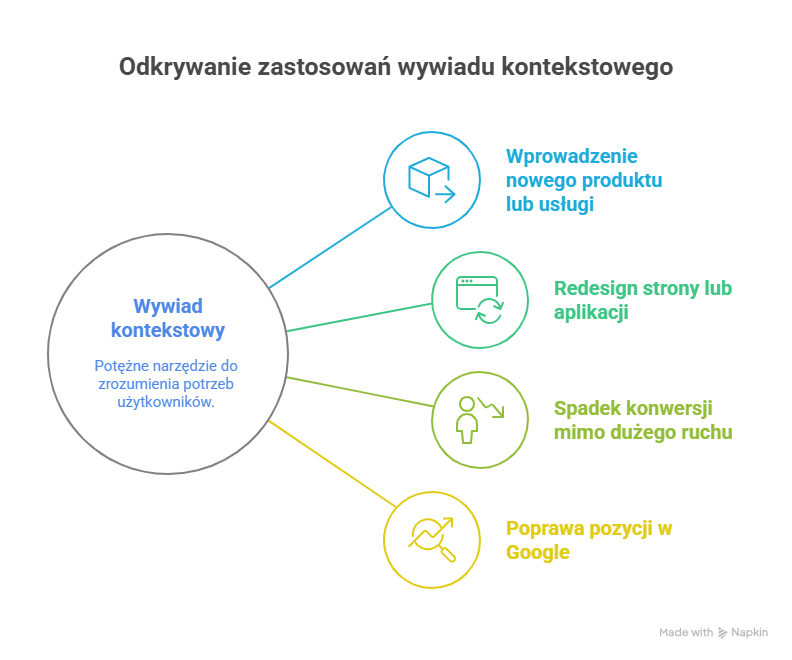 Odkrywanie zastosowań wywiadu kontekstowego

Wywiad kontekstowy

Potężne narzędzie do zrozumienia potrzeb użytkowników.

Wprowadzenie nowego produktu lub usługi

Redesign strony lub aplikacji

Spadek konwersji mimo dużego ruchu

Poprawa pozycji w Google

Made with Napkin